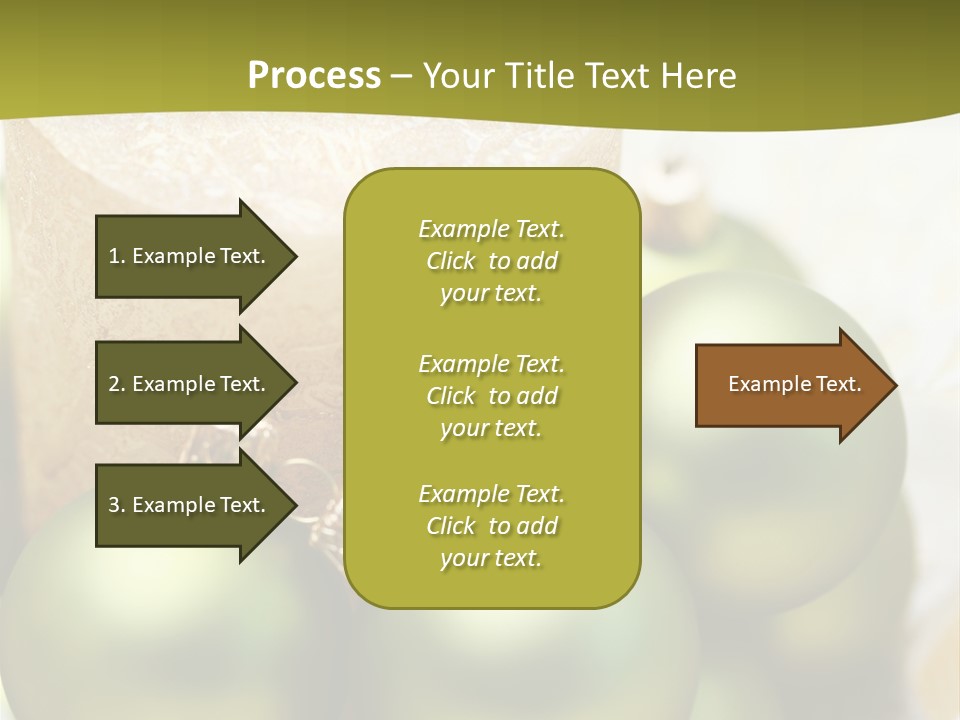 Process – Your Title Text Here

1. Example Text.

2. Example Text.

3. Example Text.

Example Text. Click to add your text.

Example Text. Click to add your text.

Example Text. Click to add your text.

Example Text.